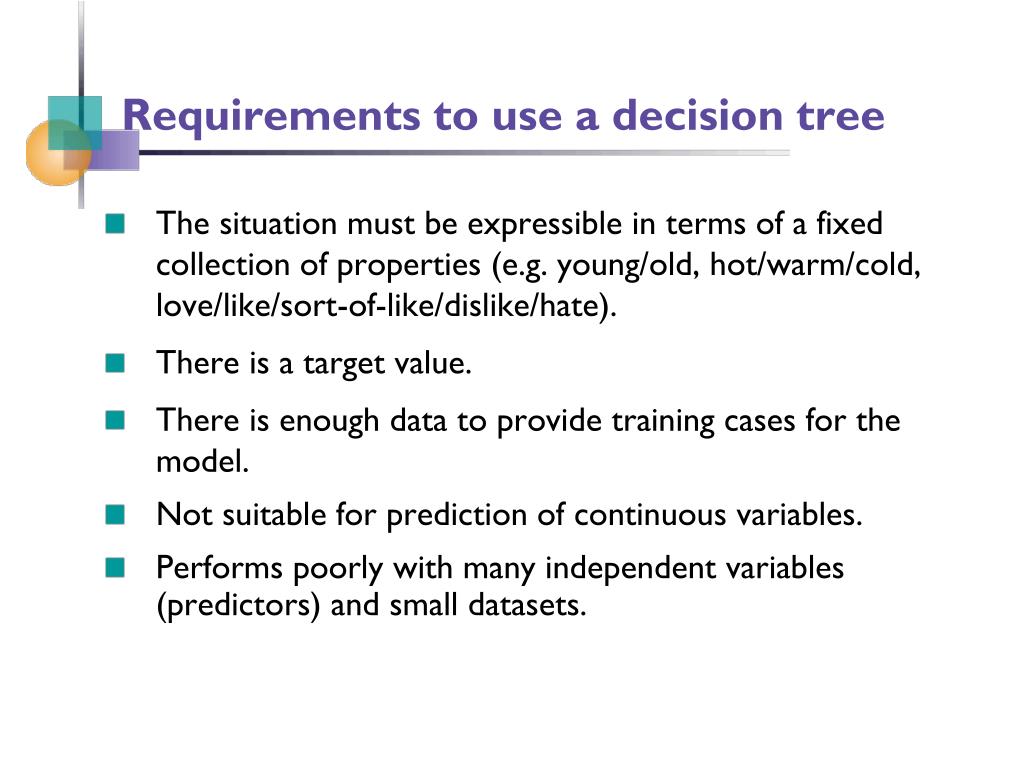 Requirements to use a decision tree

The situation must be expressible in terms of a fixed collection of properties (e.g. young/old, hot/warm/cold, love/like/sort-of-like/dislike/hate).

There is a target value.

There is enough data to provide training cases for the model.

Not suitable for prediction of continuous variables.

Performs poorly with many independent variables (predictors) and small datasets.